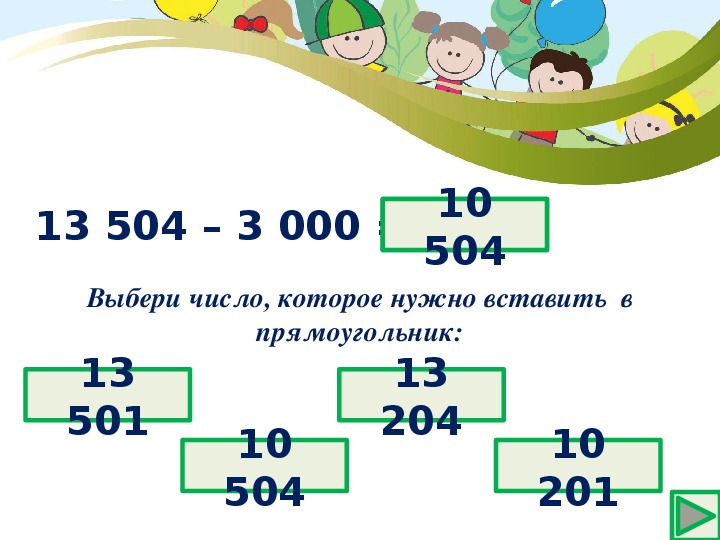 13 504 – 3 000 = 10 504

Выбери число, которое нужно вставить в прямоугольник:

13 501

13 204

10 504

10 201